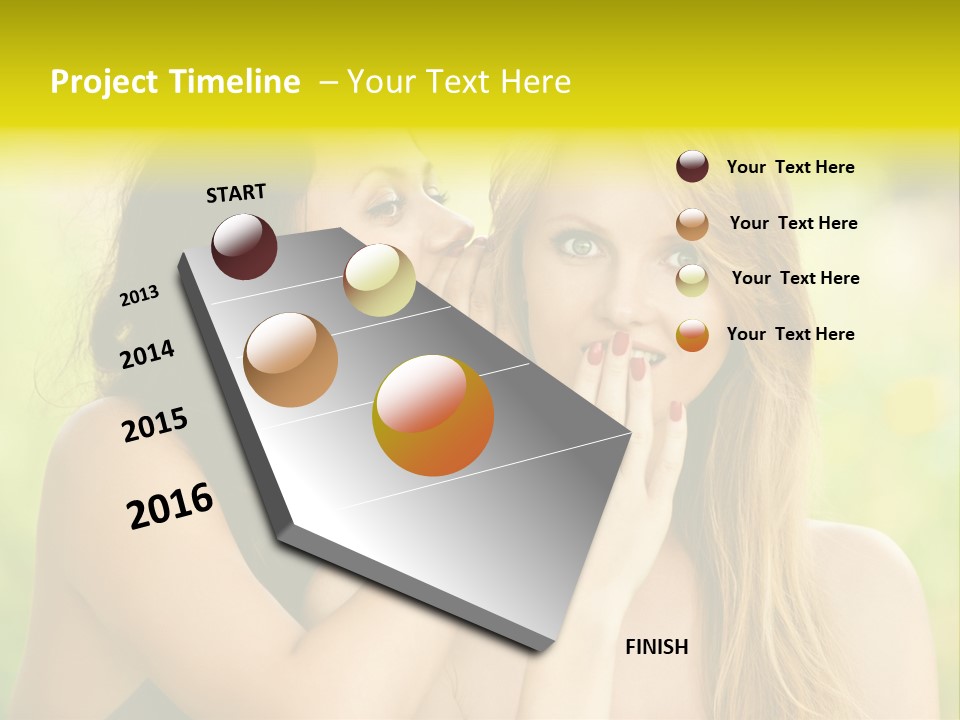 Project Timeline – Your Text Here

START

2013

2014

2015

2016

FINISH

Your Text Here

Your Text Here

Your Text Here

Your Text Here